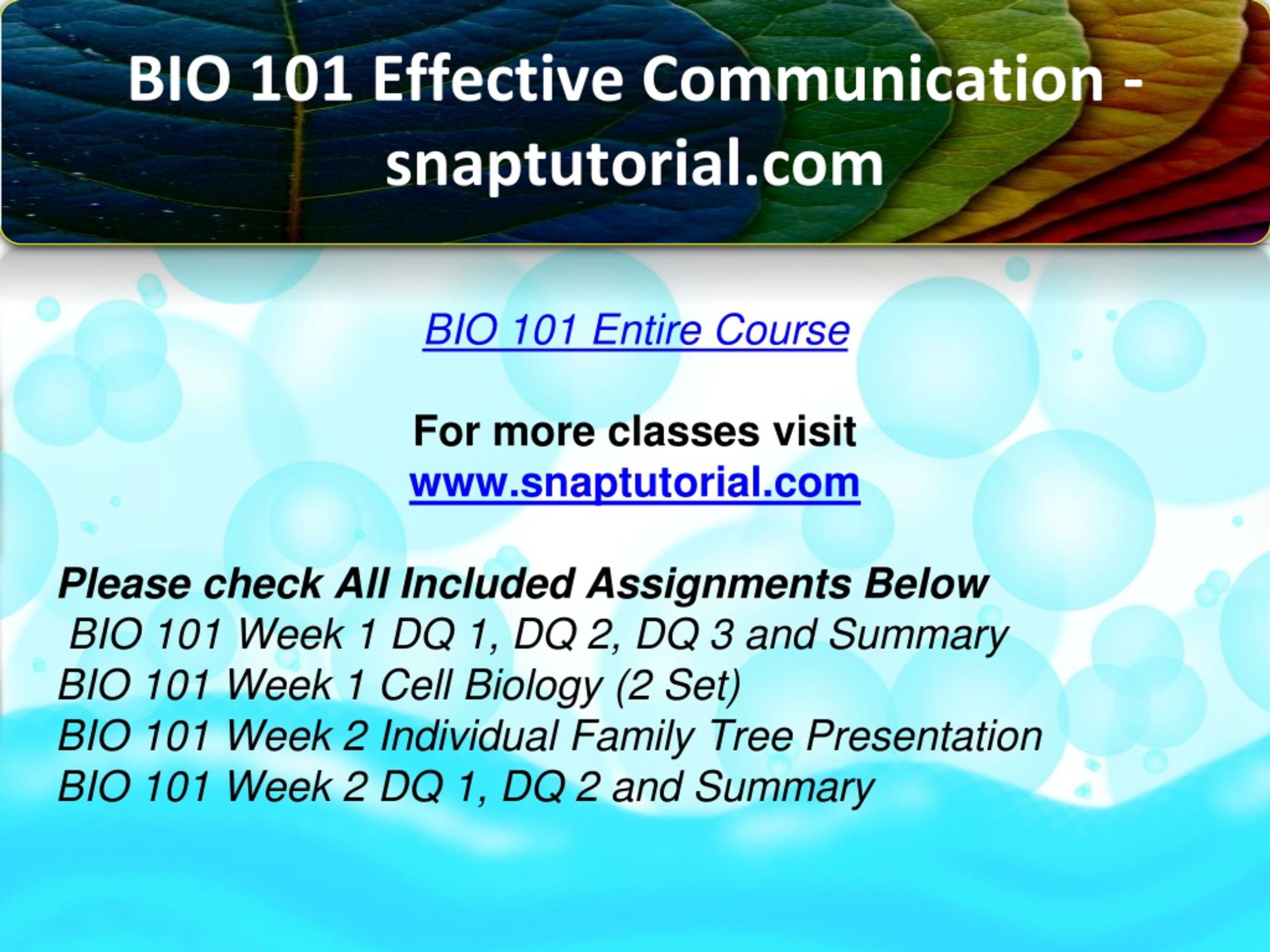 BIO 101 Effective Communication - snaptutorial.com

BIO 101 Entire Course

For more classes visit
www.snaptutorial.com

Please check All Included Assignments Below
BIO 101 Week 1 DQ 1, DQ 2, DQ 3 and Summary
BIO 101 Week 1 Cell Biology (2 Set)
BIO 101 Week 2 Individual Family Tree Presentation
BIO 101 Week 2 DQ 1, DQ 2 and Summary